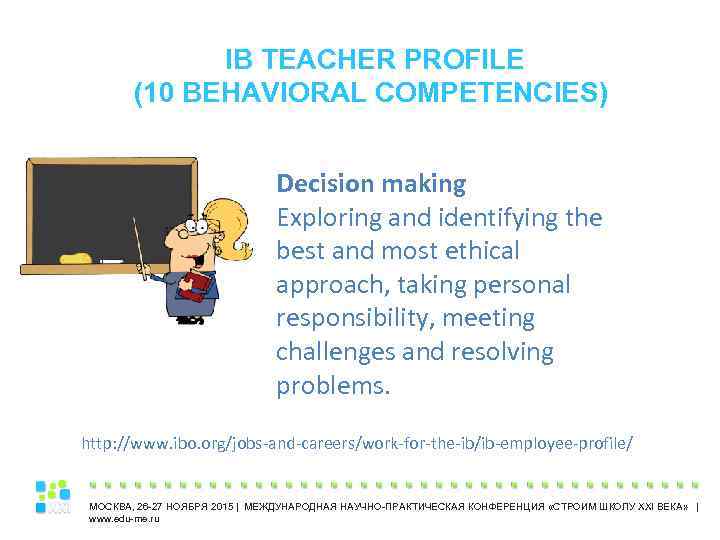 IB TEACHER PROFILE
(10 BEHAVIORAL COMPETENCIES)

Decision making
Exploring and identifying the best and most ethical approach, taking personal responsibility, meeting challenges and resolving problems.

http://www.ibo.org/jobs-and-careers/work-for-the-ib/ib-employee-profile/

МОСКВА, 26-27 НОЯБРЯ 2015 | МЕЖДУНАРОДНАЯ НАУЧНО-ПРАКТИЧЕСКАЯ КОНФЕРЕНЦИЯ «СТРОИМ ШКОЛУ XXI ВЕКА» | www.edu-me.ru